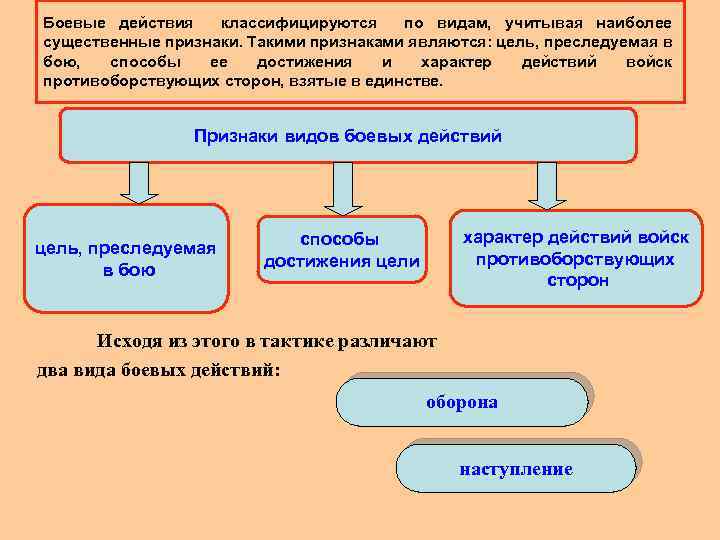 Боевые действия классифицируются по видам, учитывая наиболее существенные признаки. Такими признаками являются: цель, преследуемая в бою, способы ее достижения и характер действий войск противоборствующих сторон, взятые в единстве.

Признаки видов боевых действий

цель, преследуемая в бою

способы достижения цели

характер действий войск противоборствующих сторон

Исходя из этого в тактике различают два вида боевых действий:

оборона

наступление